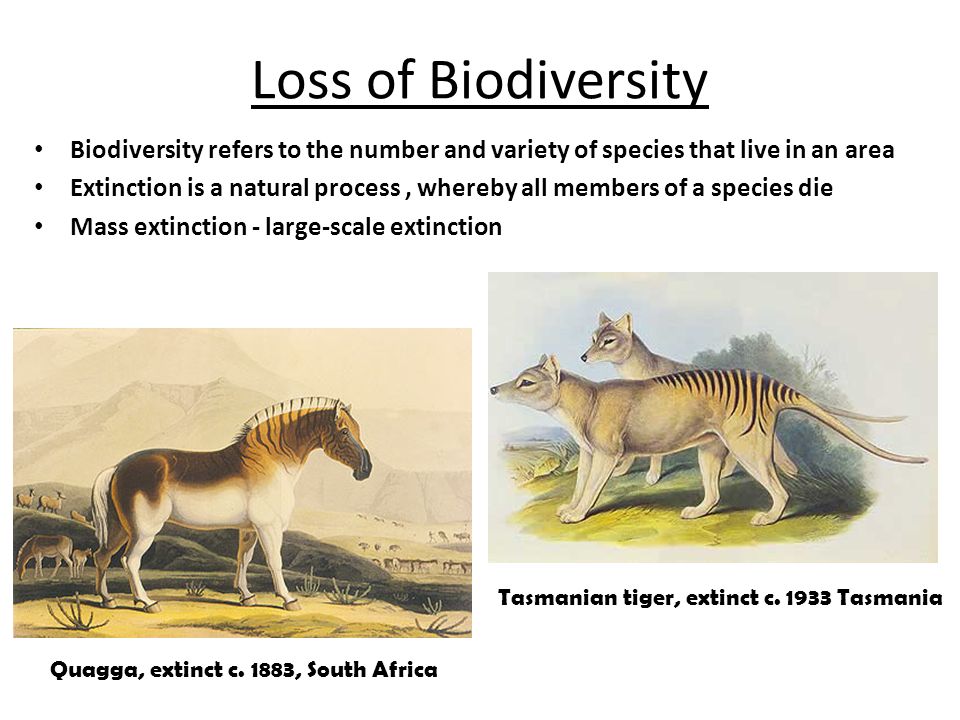 Loss of Biodiversity

• Biodiversity refers to the number and variety of species that live in an area
• Extinction is a natural process , whereby all members of a species die
• Mass extinction - large-scale extinction

Tasmanian tiger, extinct c. 1933 Tasmania

Quagga, extinct c. 1883, South Africa